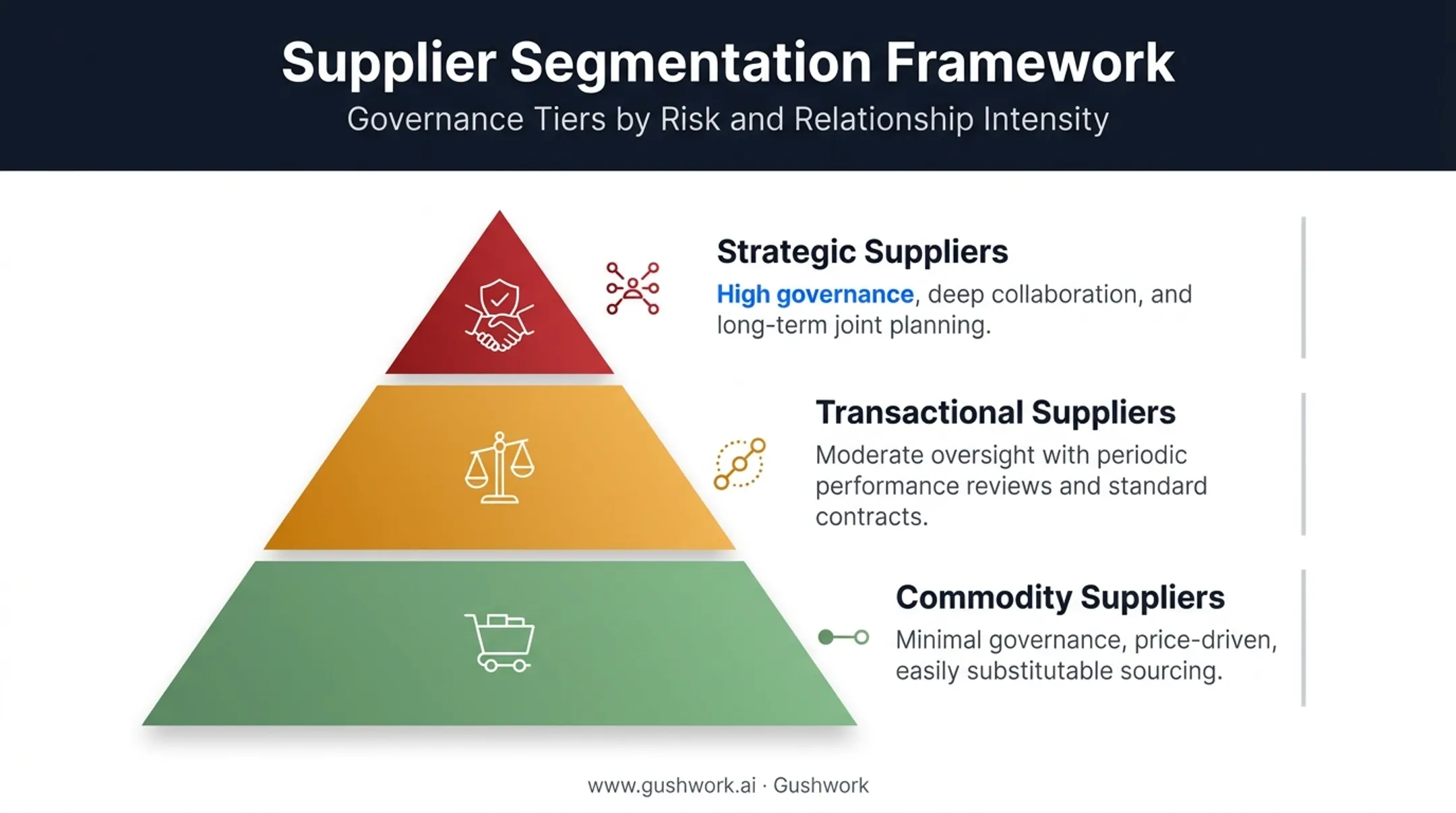 Supplier Segmentation Framework
Governance Tiers by Risk and Relationship Intensity

Strategic Suppliers
High governance, deep collaboration, and long-term joint planning.

Transactional Suppliers
Moderate oversight with periodic performance reviews and standard contracts.

Commodity Suppliers
Minimal governance, price-driven, easily substitutable sourcing.

www.gushwork.ai · Gushwork